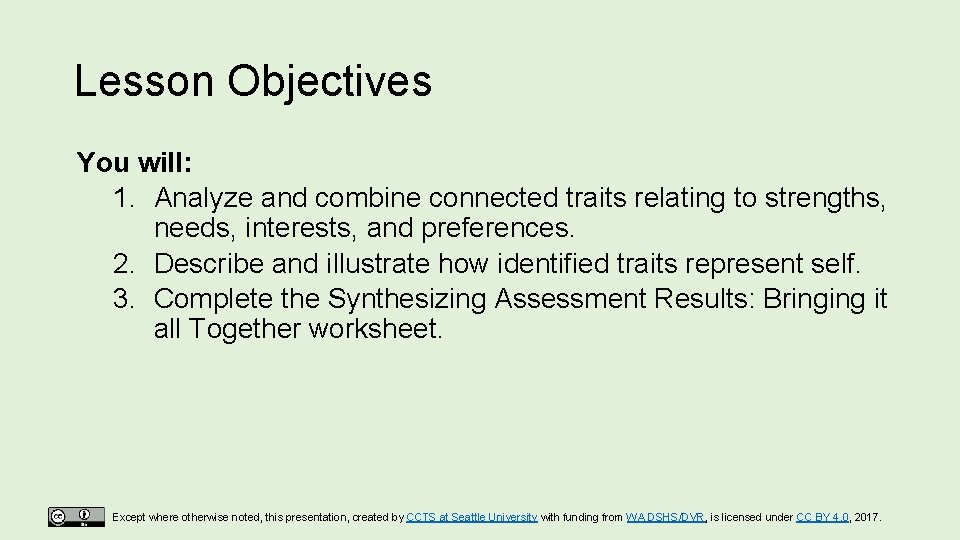 Lesson Objectives

You will:
1. Analyze and combine connected traits relating to strengths, needs, interests, and preferences.
2. Describe and illustrate how identified traits represent self.
3. Complete the Synthesizing Assessment Results: Bringing it all Together worksheet.

Except where otherwise noted, this presentation, created by CCTS at Seattle University with funding from WA DSHS/DVR, is licensed under CC BY 4.0, 2017.